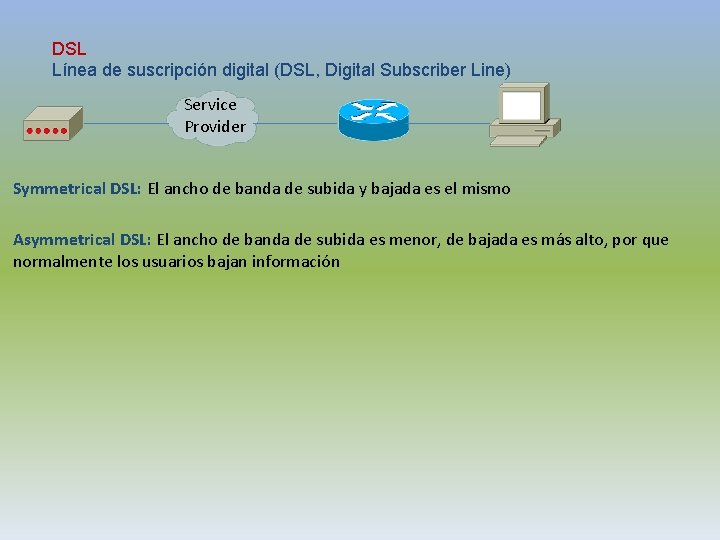 DSL
Línea de suscripción digital (DSL, Digital Subscriber Line)

Service Provider

Symmetrical DSL: El ancho de banda de subida y bajada es el mismo

Asymmetrical DSL: El ancho de banda de subida es menor, de bajada es más alto, por que normalmente los usuarios bajan información